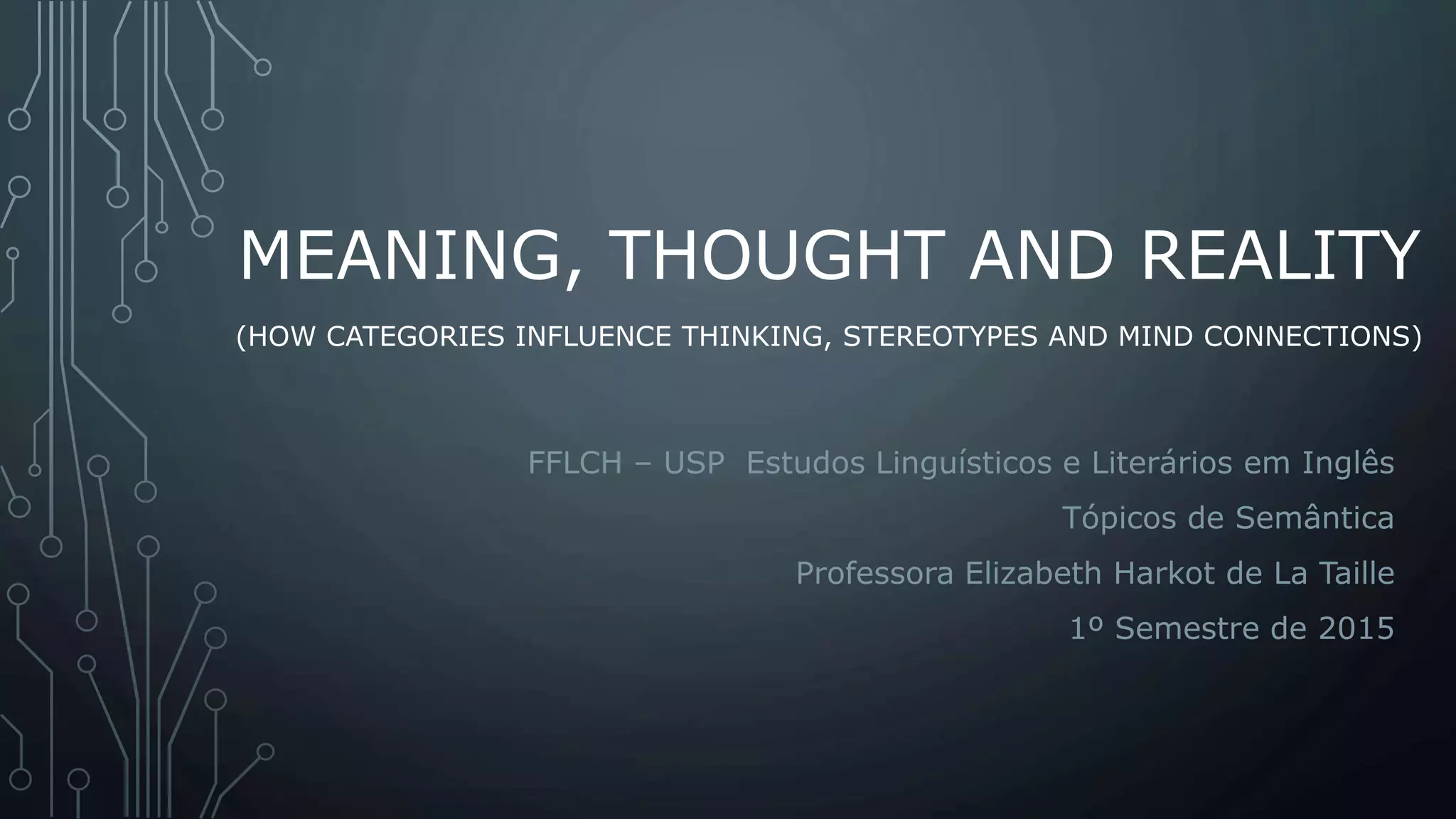 MEANING, THOUGHT AND REALITY

(HOW CATEGORIES INFLUENCE THINKING, STEREOTYPES AND MIND CONNECTIONS)

FFLCH – USP  Estudos Linguísticos e Literários em Inglês

Tópicos de Semântica

Professora Elizabeth Harkot de La Taille

1º Semestre de 2015